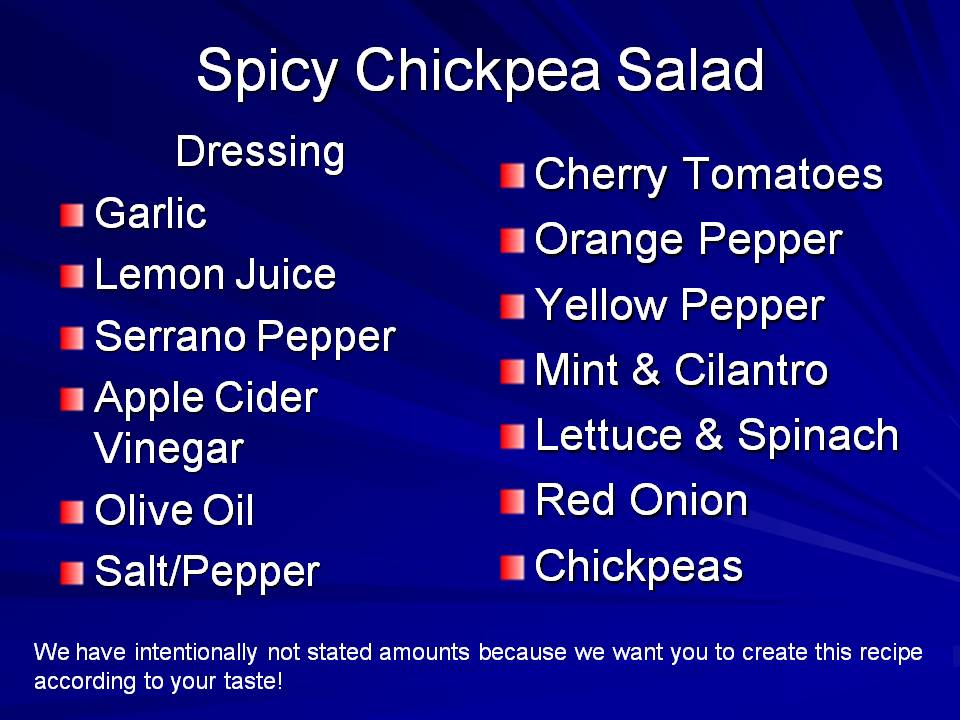 Spicy Chickpea Salad

Dressing

- Garlic
- Lemon Juice
- Serrano Pepper
- Apple Cider Vinegar
- Olive Oil
- Salt/Pepper

- Cherry Tomatoes
- Orange Pepper
- Yellow Pepper
- Mint & Cilantro
- Lettuce & Spinach
- Red Onion
- Chickpeas

We have intentionally not stated amounts because we want you to create this recipe according to your taste!